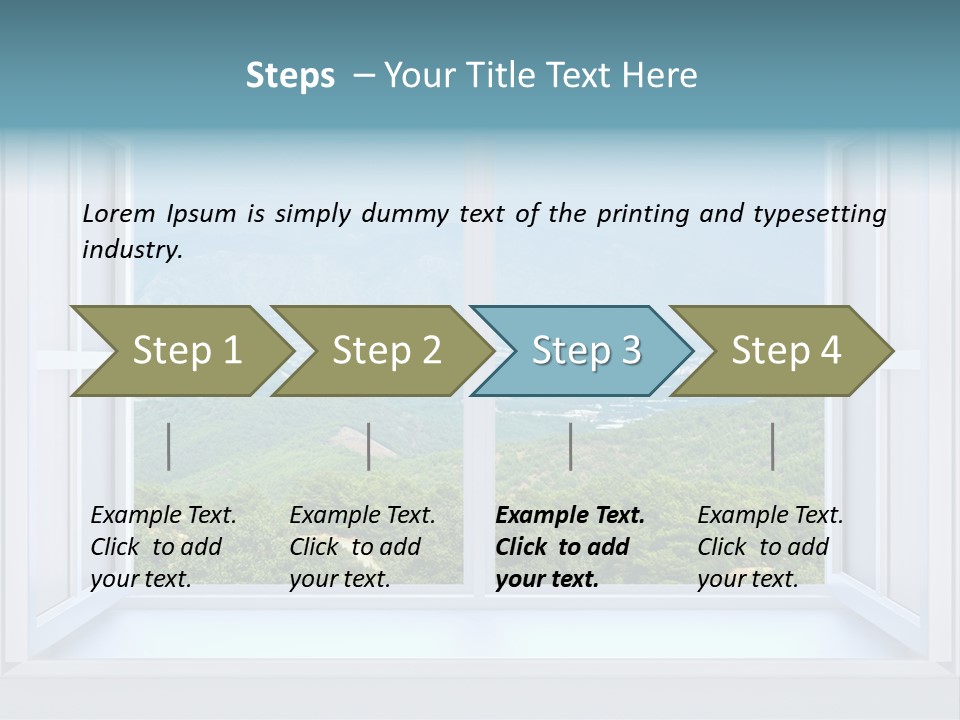 Steps – Your Title Text Here

Lorem Ipsum is simply dummy text of the printing and typesetting industry.

Step 1

Step 2

Step 3

Step 4

Example Text. Click to add your text.

Example Text. Click to add your text.

Example Text. Click to add your text.

Example Text. Click to add your text.